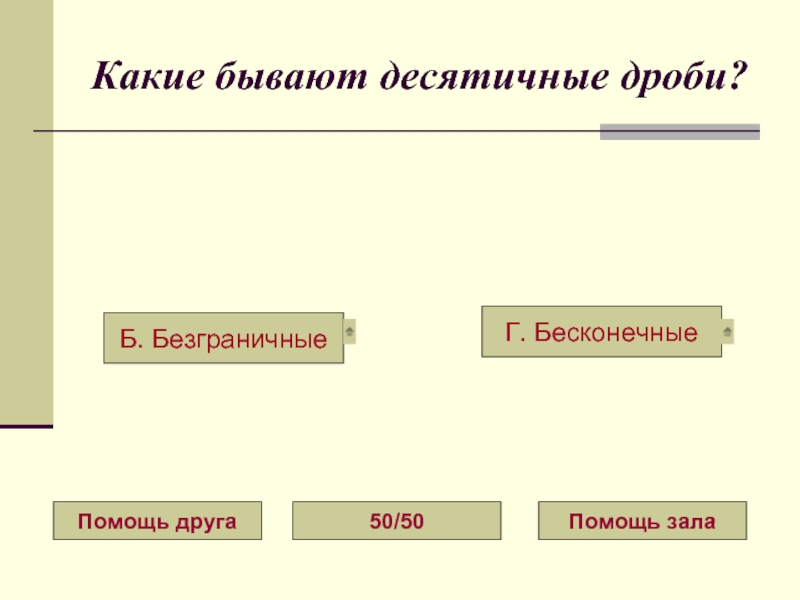 Какие бывают десятичные дроби?

Б. Безграничные

Г. Бесконечные

Помощь друга

50/50

Помощь зала